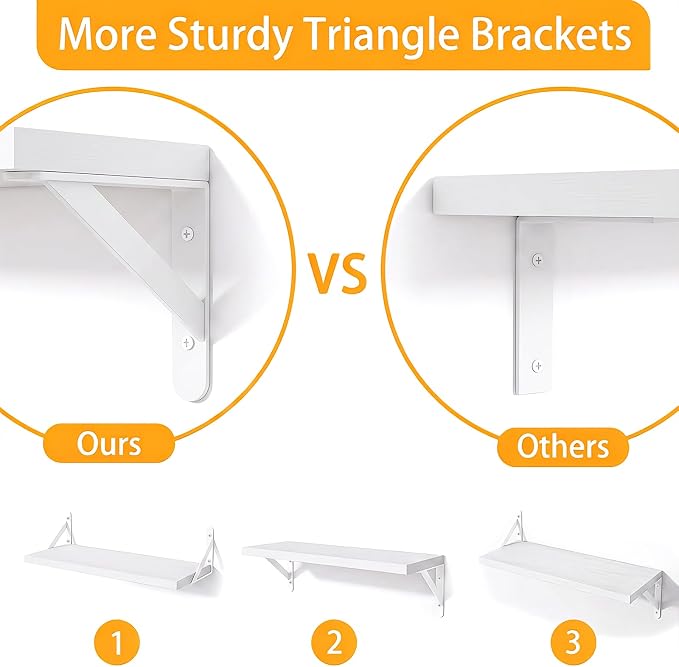 More Sturdy Triangle Brackets

VS

Ours

Others

1

2

3